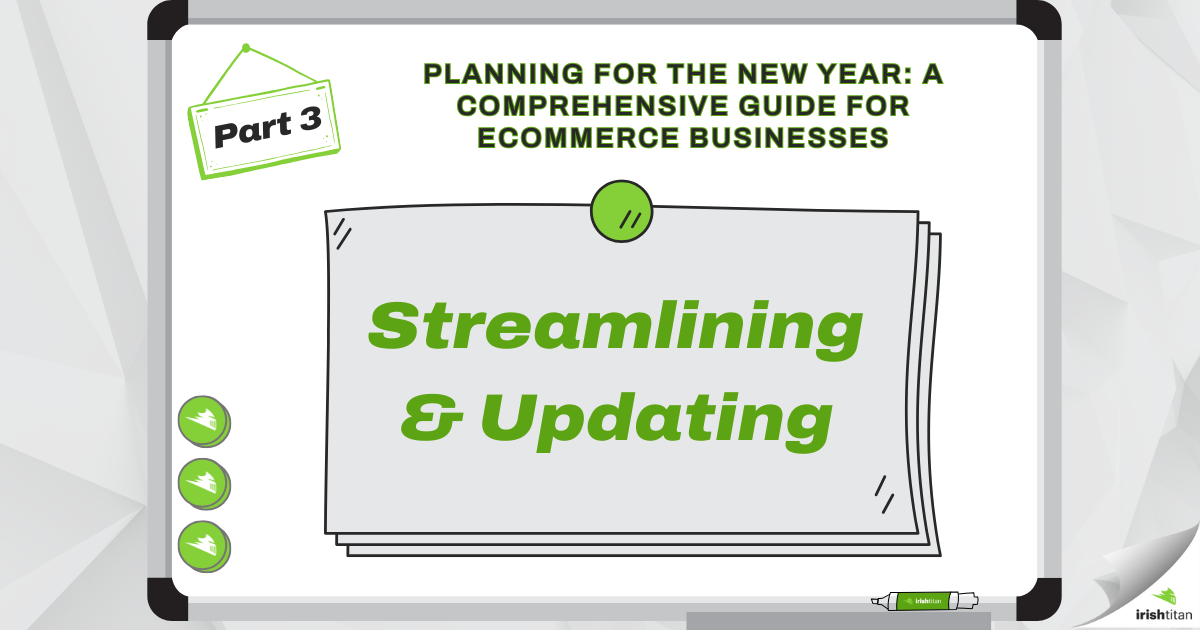 Part 3

PLANNING FOR THE NEW YEAR: A COMPREHENSIVE GUIDE FOR ECOMMERCE BUSINESSES

Streamlining & Updating

irishtitan

irishtitan